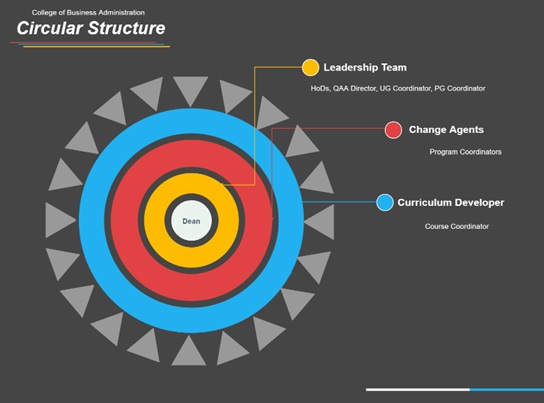 College of Business Administration
Circular Structure

Dean

Leadership Team
HoDs, QAA Director, UG Coordinator, PG Coordinator

Change Agents
Program Coordinators

Curriculum Developer
Course Coordinator